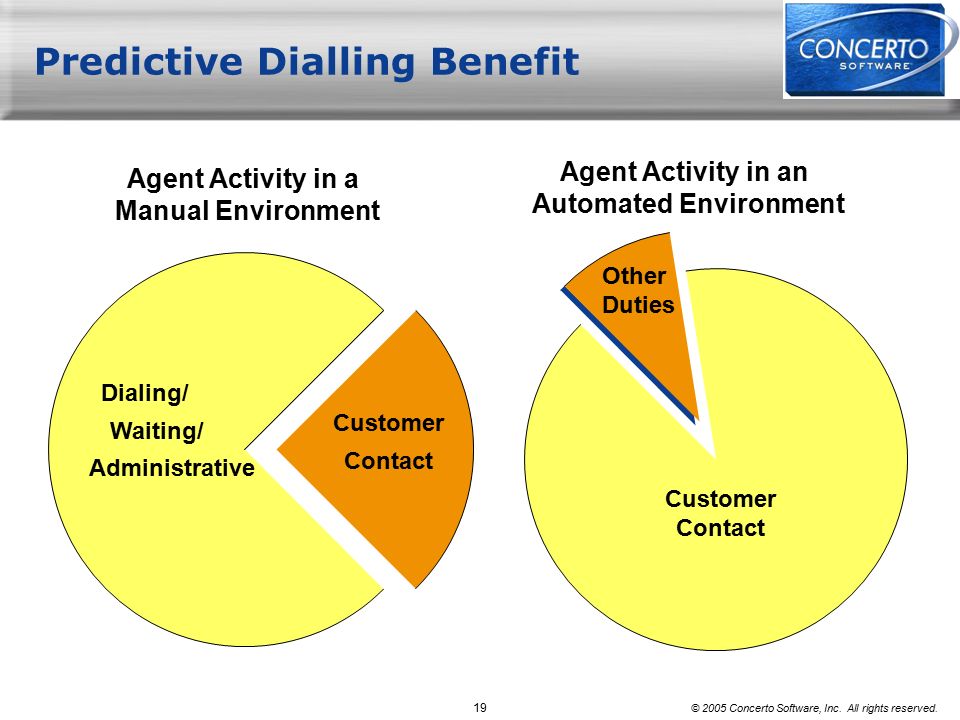 Predictive Dialling Benefit

CONCERTO SOFTWARE

Agent Activity in a Manual Environment

Dialing/ Waiting/ Administrative

Customer Contact

Agent Activity in an Automated Environment

Other Duties

Customer Contact

19

© 2005 Concerto Software, Inc. All rights reserved.